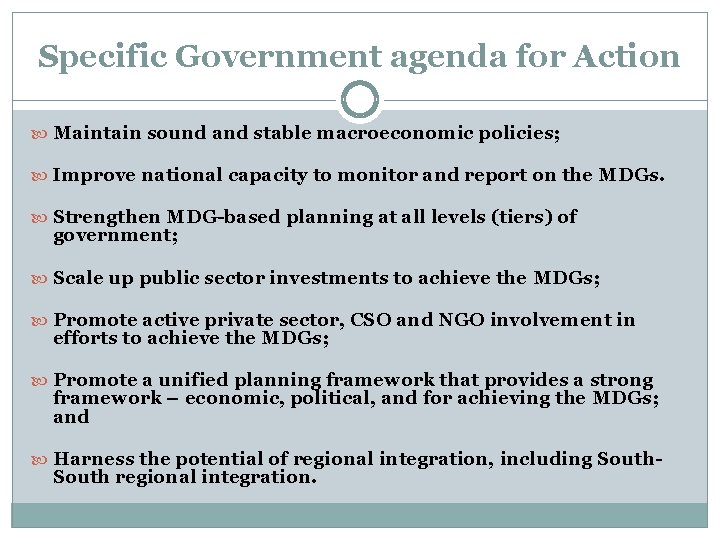 Specific Government agenda for Action

Maintain sound and stable macroeconomic policies;

Improve national capacity to monitor and report on the MDGs.

Strengthen MDG-based planning at all levels (tiers) of government;

Scale up public sector investments to achieve the MDGs;

Promote active private sector, CSO and NGO involvement in efforts to achieve the MDGs;

Promote a unified planning framework that provides a strong framework – economic, political, and for achieving the MDGs; and

Harness the potential of regional integration, including South-South regional integration.